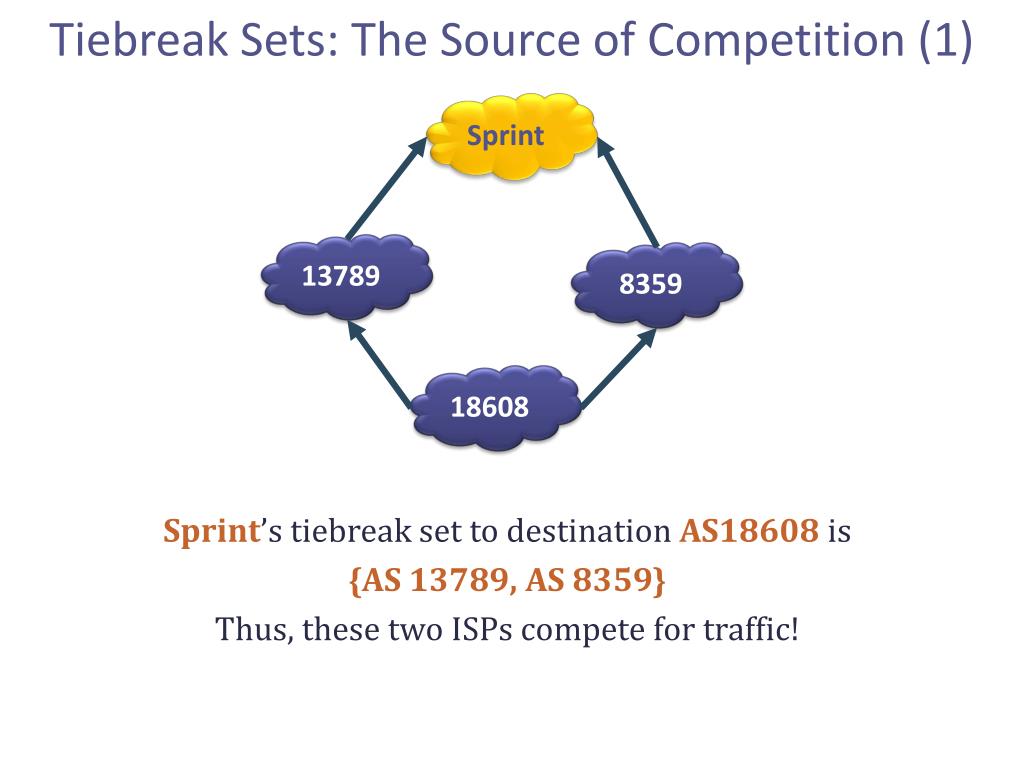 Tiebreak Sets: The Source of Competition (1)

Sprint

13789

8359

18608

Sprint's tiebreak set to destination AS18608 is
{AS 13789, AS 8359}
Thus, these two ISPs compete for traffic!